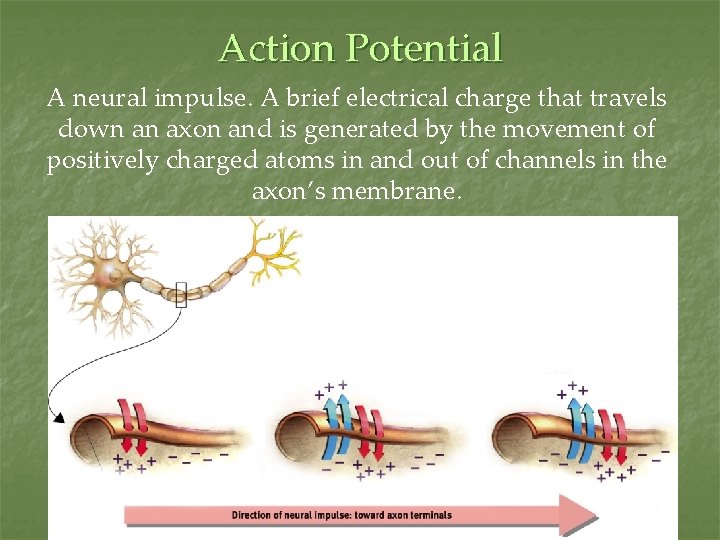 Action Potential

A neural impulse. A brief electrical charge that travels down an axon and is generated by the movement of positively charged atoms in and out of channels in the axon's membrane.

Direction of neural impulse: toward axon terminals